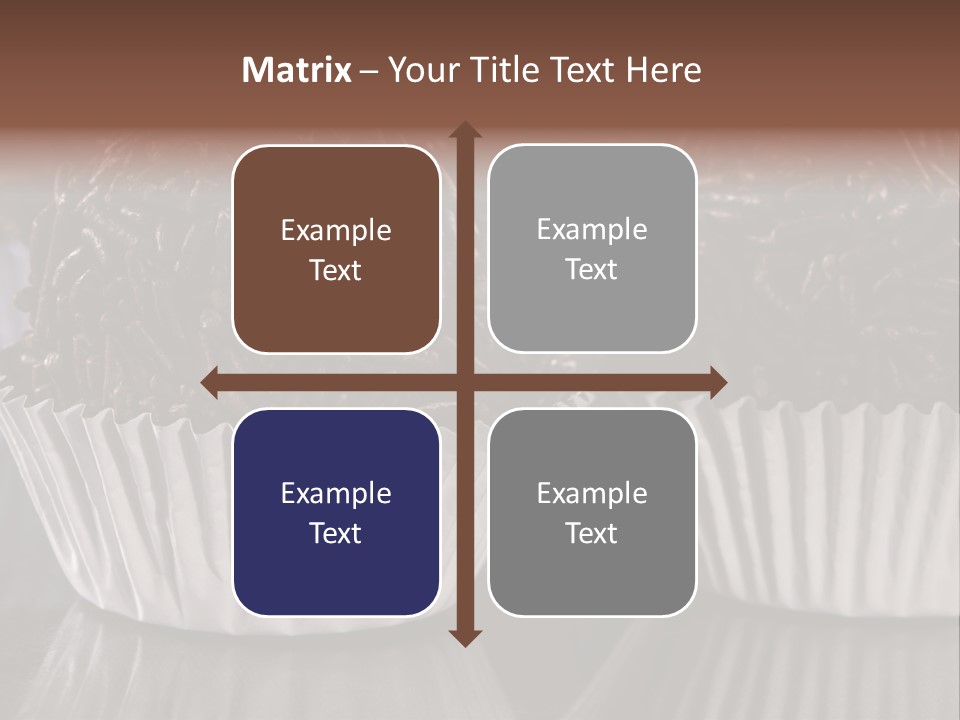 Matrix – Your Title Text Here

Example Text

Example Text

Example Text

Example Text